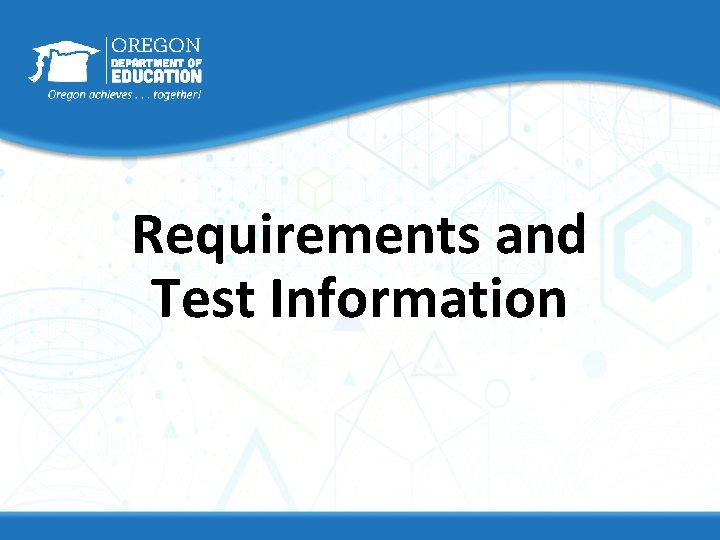 OREGON
DEPARTMENT OF
EDUCATION
Oregon achieves . . . together!

Requirements and Test Information